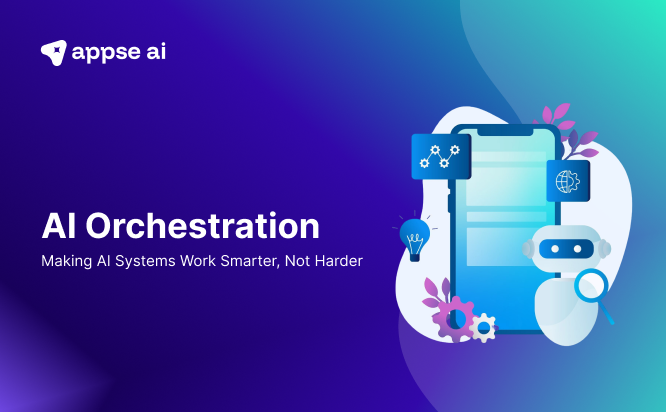 appse ai

AI Orchestration

Making AI Systems Work Smarter, Not Harder